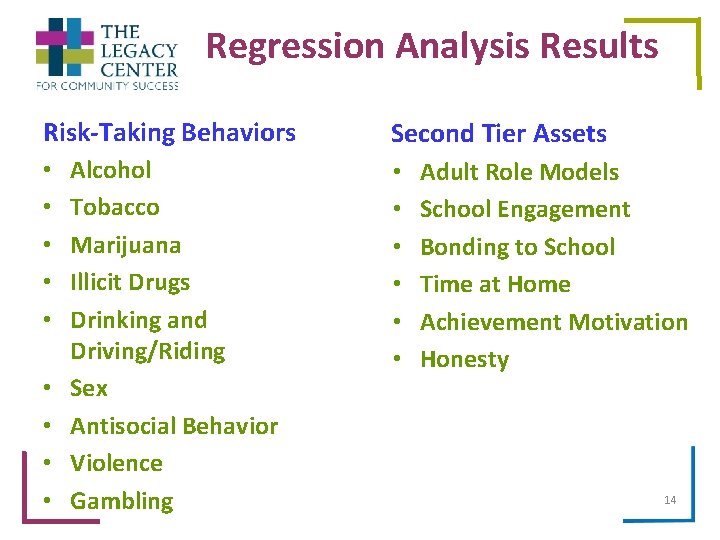 THE LEGACY CENTER
FOR COMMUNITY SUCCESS

Regression Analysis Results

Risk-Taking Behaviors
• Alcohol
• Tobacco
• Marijuana
• Illicit Drugs
• Drinking and Driving/Riding
• Sex
• Antisocial Behavior
• Violence
• Gambling

Second Tier Assets
• Adult Role Models
• School Engagement
• Bonding to School
• Time at Home
• Achievement Motivation
• Honesty

14